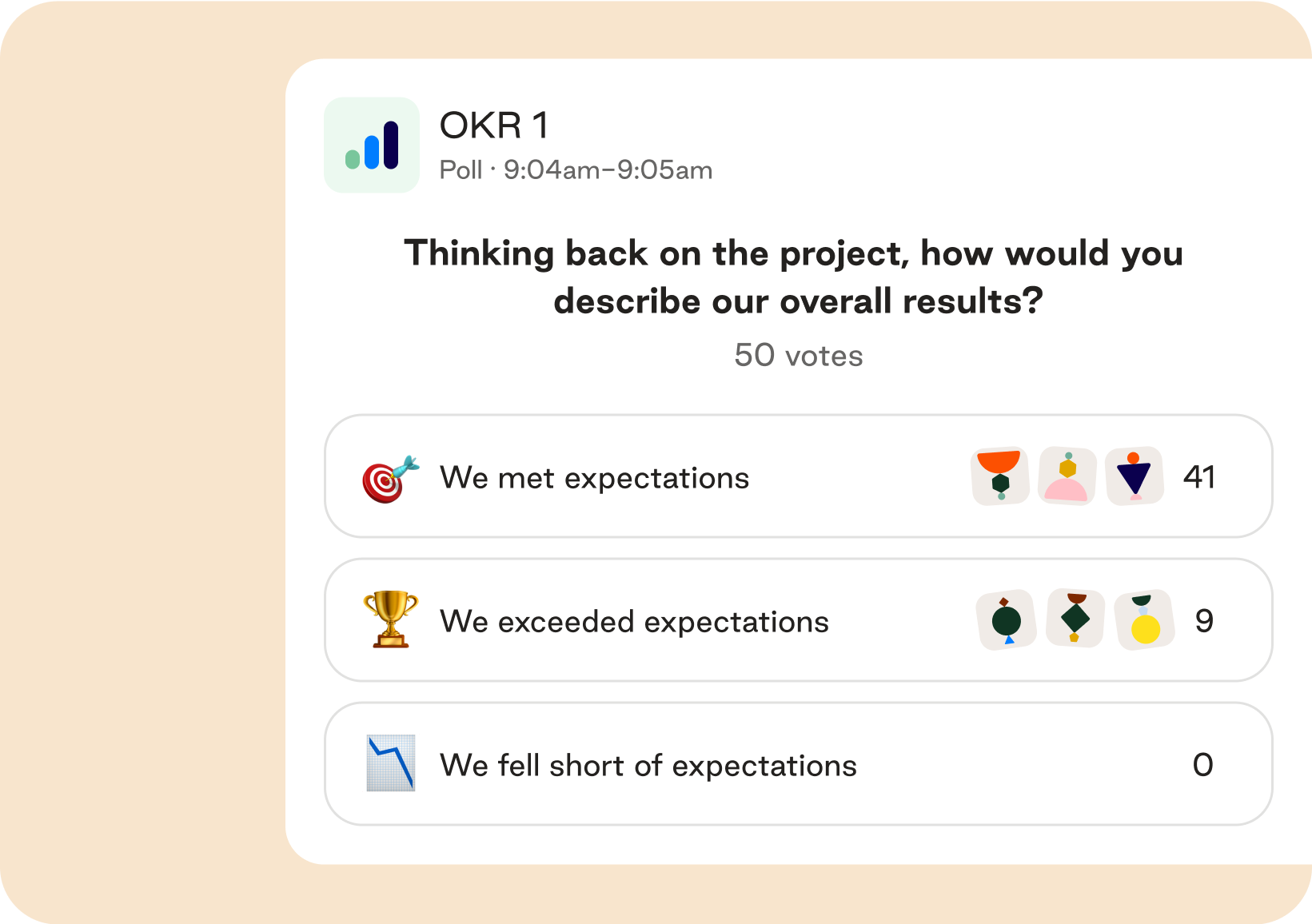 OKR 1
Poll · 9:04am–9:05am

Thinking back on the project, how would you describe our overall results?

50 votes

We met expectations 41

We exceeded expectations 9

We fell short of expectations 0